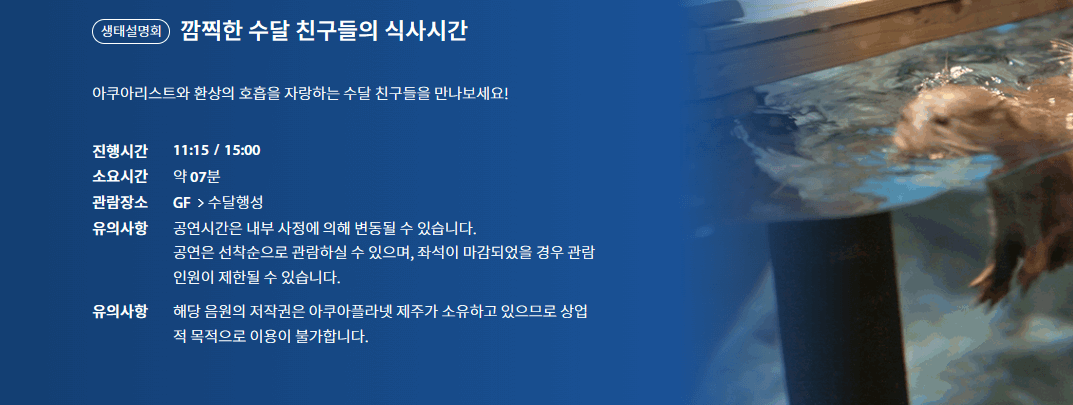 생태설명회 깜찍한 수달 친구들의 식사시간

아쿠아리스트와 환상의 호흡을 자랑하는 수달 친구들을 만나보세요!

진행시간 11:15 / 15:00
소요시간 약 07분
관람장소 GF > 수달행성
유의사항 공연시간은 내부 사정에 의해 변동될 수 있습니다. 공연은 선착순으로 관람하실 수 있으며, 좌석이 마감되었을 경우 관람 인원이 제한될 수 있습니다.

유의사항 해당 음원의 저작권은 아쿠아플라넷 제주가 소유하고 있으므로 상업적 목적으로 이용이 불가합니다.